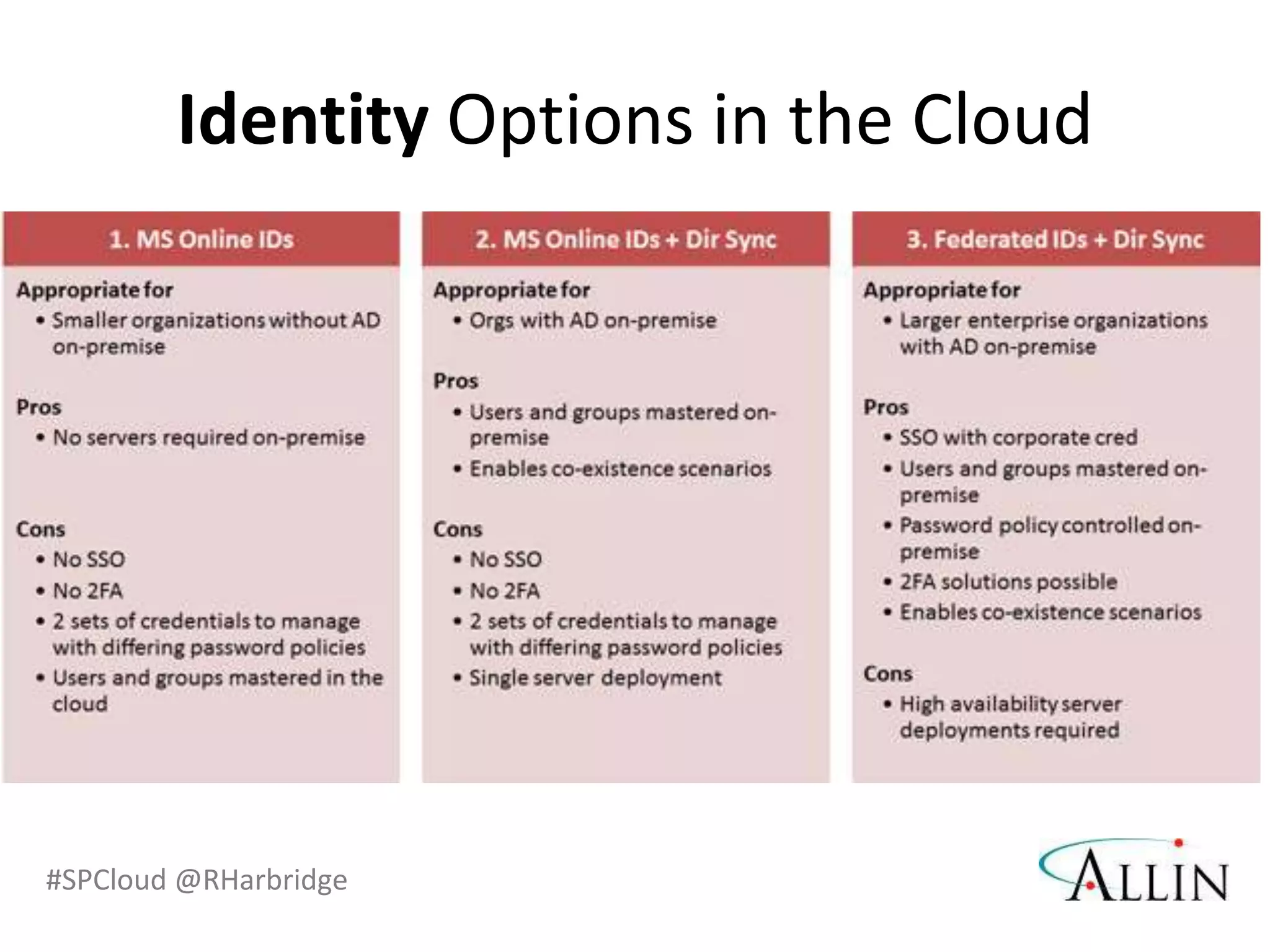 Identity Options in the Cloud

1. MS Online IDs

Appropriate for
• Smaller organizations without AD on-premise

Pros
• No servers required on-premise

Cons
• No SSO
• No 2FA
• 2 sets of credentials to manage with differing password policies
• Users and groups mastered in the cloud

2. MS Online IDs + Dir Sync

Appropriate for
• Orgs with AD on-premise

Pros
• Users and groups mastered on-premise
• Enables co-existence scenarios

Cons
• No SSO
• No 2FA
• 2 sets of credentials to manage with differing password policies
• Single server deployment

3. Federated IDs + Dir Sync

Appropriate for
• Larger enterprise organizations with AD on-premise

Pros
• SSO with corporate cred
• Users and groups mastered on-premise
• Password policy controlled on-premise
• 2FA solutions possible
• Enables co-existence scenarios

Cons
• High availability server deployments required

#SPCloud @RHarbridge

ALLIN